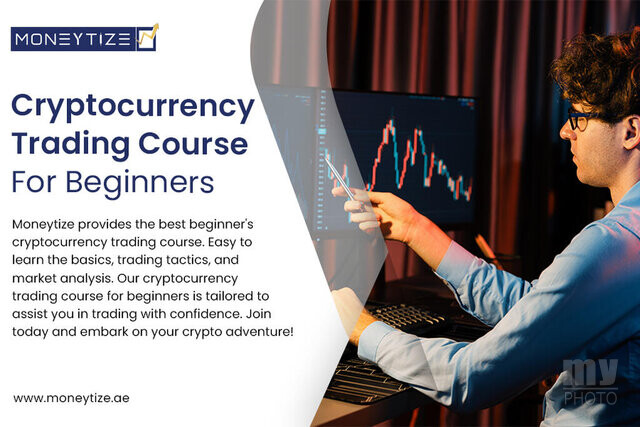 MONEYTIZE

Cryptocurrency Trading Course For Beginners

Moneytize provides the best beginner's cryptocurrency trading course. Easy to learn the basics, trading tactics, and market analysis. Our cryptocurrency trading course for beginners is tailored to assist you in trading with confidence. Join today and embark on your crypto adventure!

www.moneytize.ae

my PHOTO